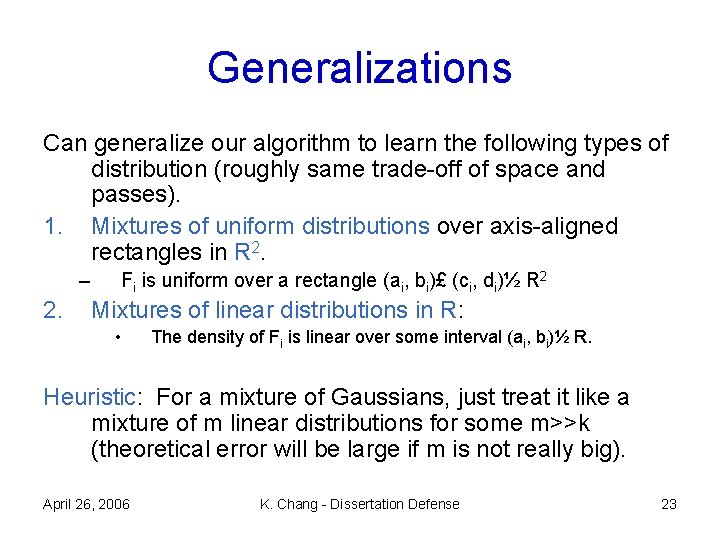 Generalizations

Can generalize our algorithm to learn the following types of distribution (roughly same trade-off of space and passes).

1. Mixtures of uniform distributions over axis-aligned rectangles in $R^2$.
– $F_i$ is uniform over a rectangle $(a_i, b_i)$£ $(c_i, d_i)$½ $R^2$

2. Mixtures of linear distributions in R:
• The density of $F_i$ is linear over some interval $(a_i, b_i)$½ R.

Heuristic: For a mixture of Gaussians, just treat it like a mixture of m linear distributions for some m>>k (theoretical error will be large if m is not really big).

April 26, 2006 K. Chang - Dissertation Defense 23